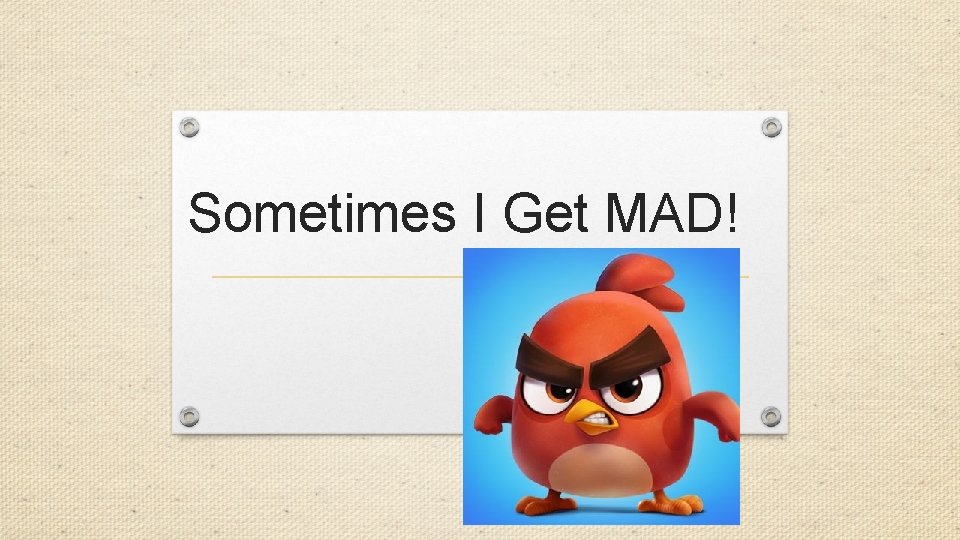 Sometimes I Get MAD!